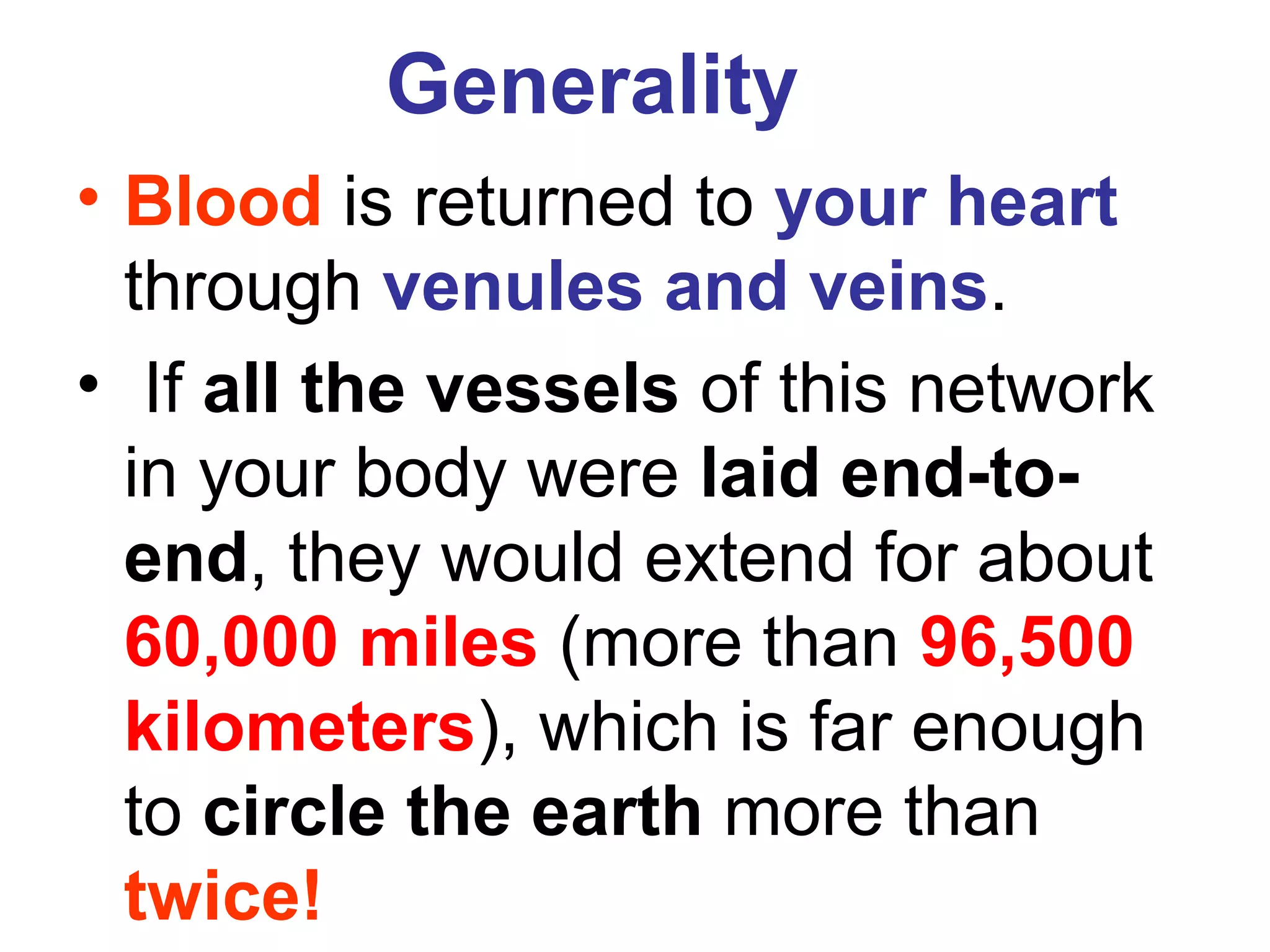 Generality

• Blood is returned to your heart through venules and veins.

• If all the vessels of this network in your body were laid end-to-end, they would extend for about 60,000 miles (more than 96,500 kilometers), which is far enough to circle the earth more than twice!